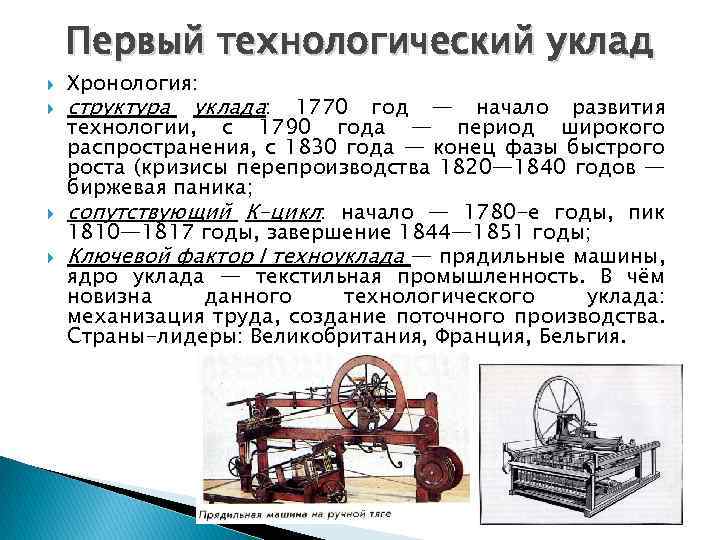 Первый технологический уклад

Хронология:

структура уклада: 1770 год — начало развития технологии, с 1790 года — период широкого распространения, с 1830 года — конец фазы быстрого роста (кризисы перепроизводства 1820—1840 годов — биржевая паника;

сопутствующий К-цикл: начало — 1780-е годы, пик 1810—1817 годы, завершение 1844—1851 годы;

Ключевой фактор I техноуклада — прядильные машины, ядро уклада — текстильная промышленность. В чём новизна данного технологического уклада: механизация труда, создание поточного производства. Страны-лидеры: Великобритания, Франция, Бельгия.

Прядильная машина на ручной тяге